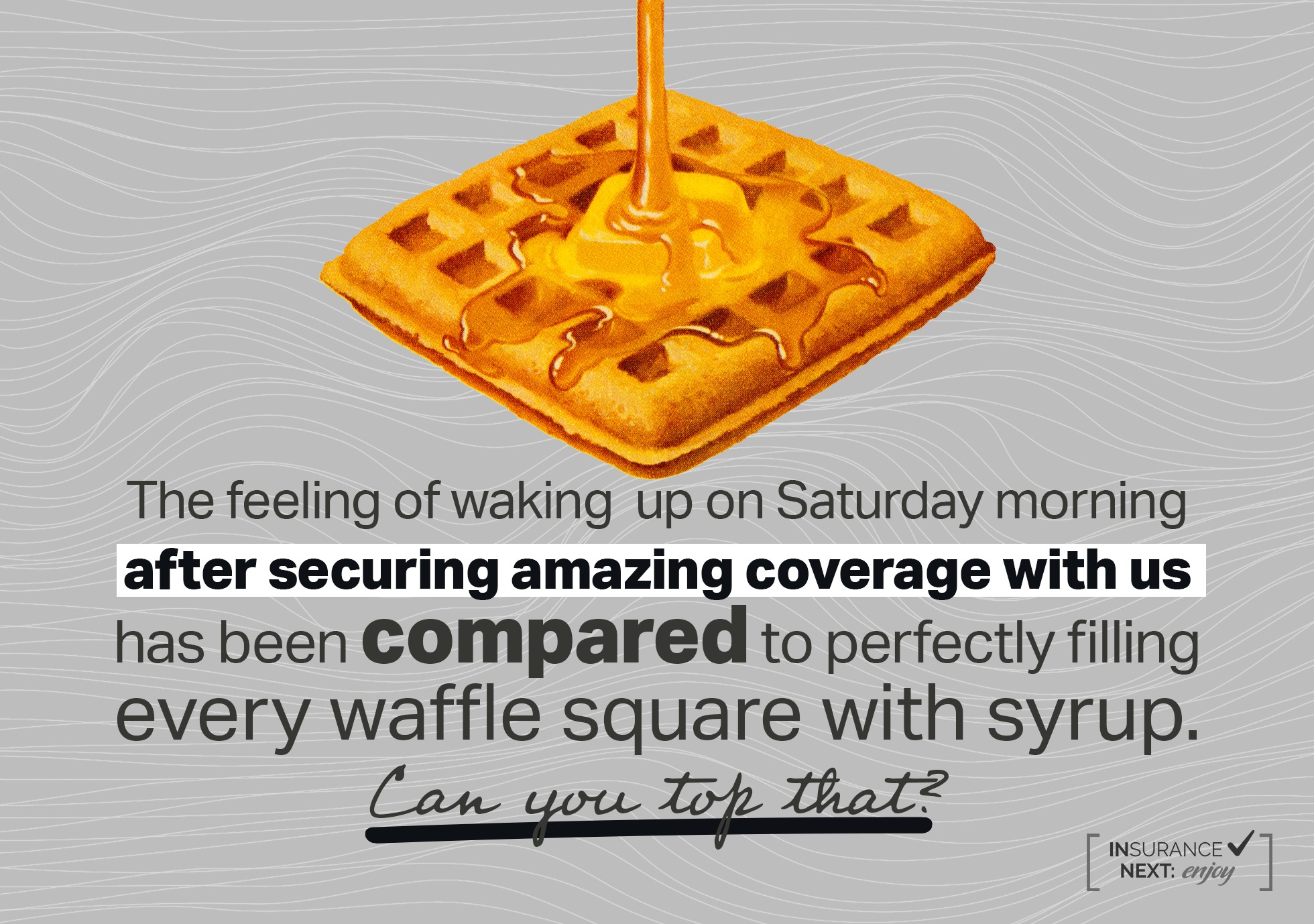 The feeling of waking up on Saturday morning after securing amazing coverage with us has been compared to perfectly filling every waffle square with syrup.

Can you top that?

INSURANCE ✓
NEXT: enjoy